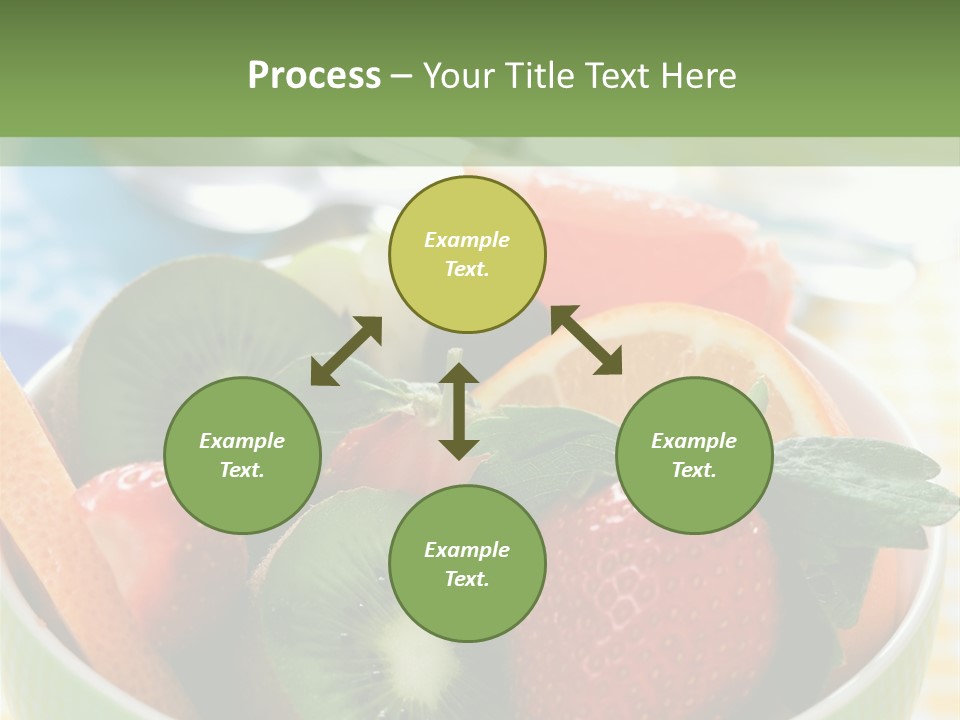 Process – Your Title Text Here

Example Text.

Example Text.

Example Text.

Example Text.